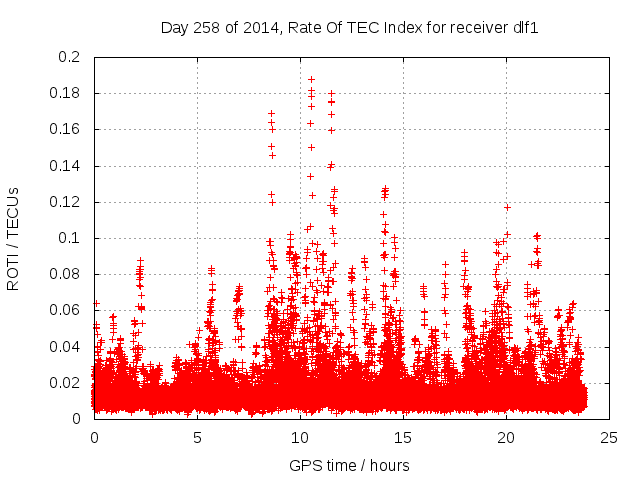 Day 258 of 2014, Rate Of TEC Index for receiver dlf1

ROTI / TECUs

0.2
0.18
0.16
0.14
0.12
0.1
0.08
0.06
0.04
0.02
0

0
5
10
15
20
25

GPS time / hours